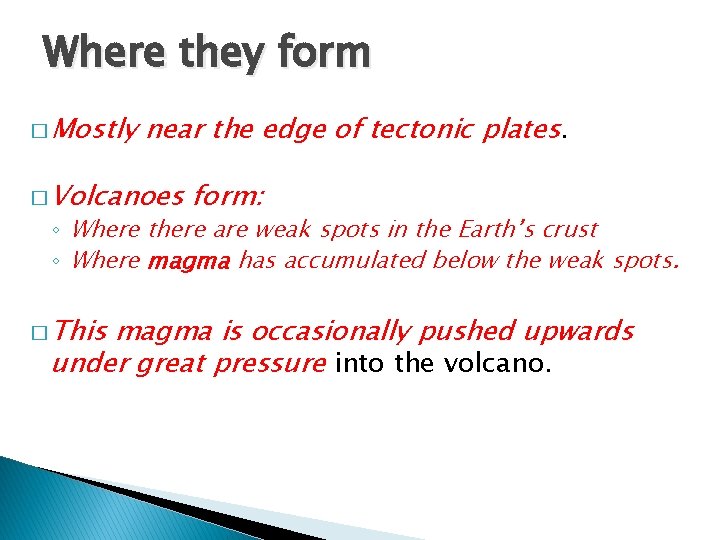 Where they form

□ Mostly near the edge of tectonic plates.

□ Volcanoes form:
◦ Where there are weak spots in the Earth's crust
◦ Where magma has accumulated below the weak spots.

□ This magma is occasionally pushed upwards under great pressure into the volcano.